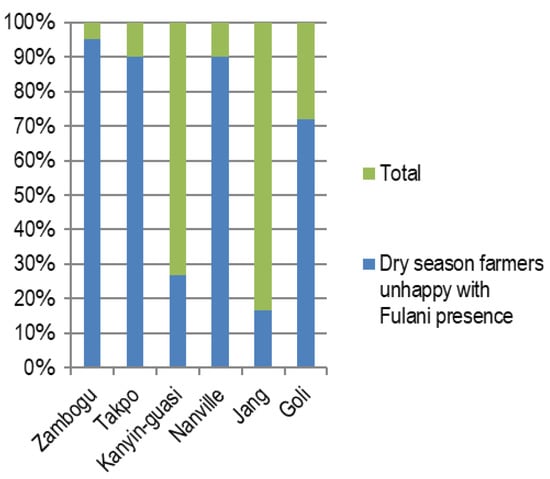 100%
90%
80%
70%
60%
50%
40%
30%
20%
10%
0%

Zambogu
Takpo
Kanyin-guasi
Nanville
Jang
Goli

Total

Dry season farmers unhappy with Fulani presence